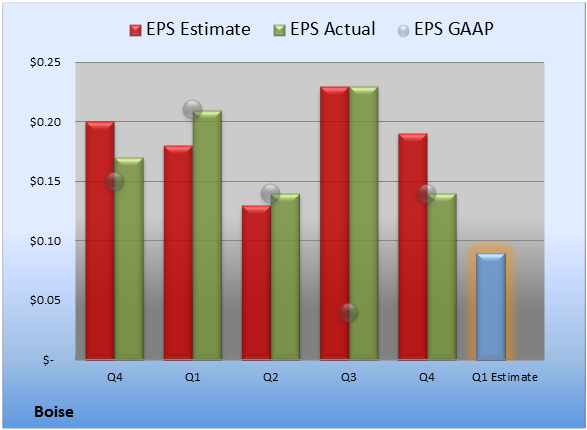 EPS Estimate EPS Actual EPS GAAP

$0.25
$0.20
$0.15
$0.10
$0.05
$-

Q4 Q1 Q2 Q3 Q4 Q1 Estimate

Boise